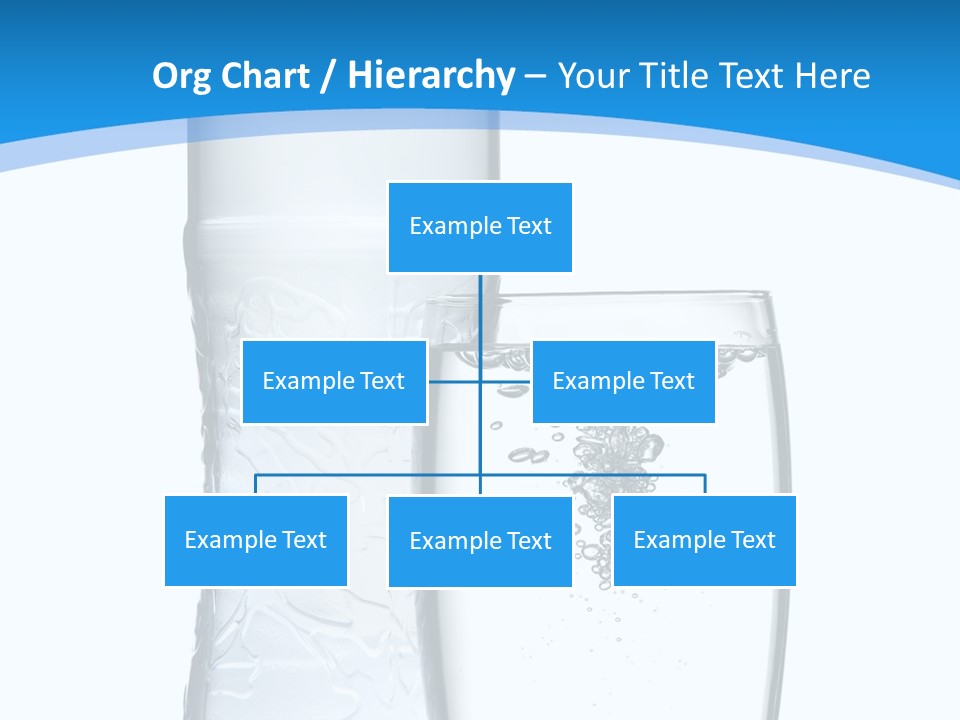 Org Chart / Hierarchy – Your Title Text Here

Example Text

Example Text

Example Text

Example Text

Example Text

Example Text